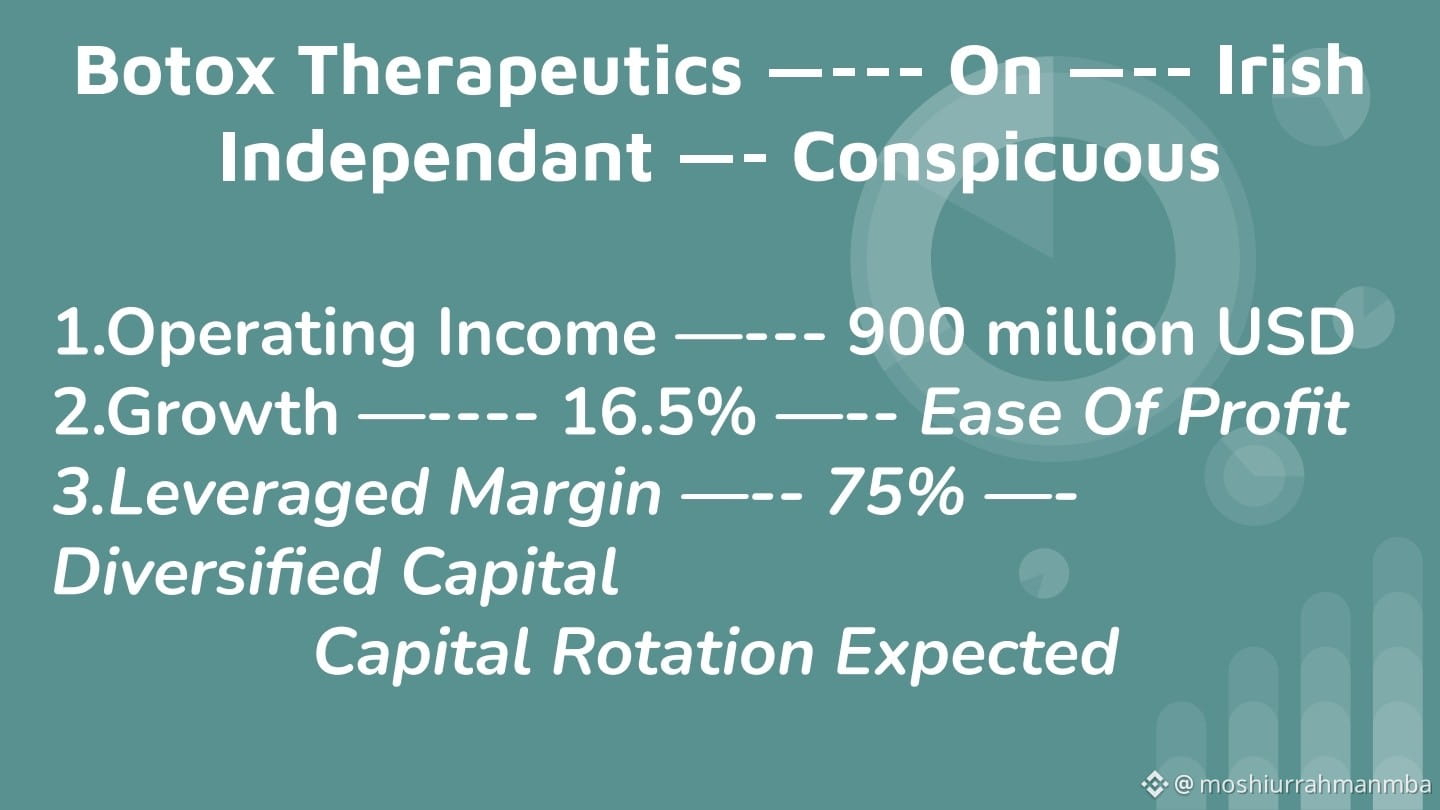 Botox Therapeutics —--- On —-- Irish Independant —- Conspicuous

1.Operating Income —--- 900 million USD
2.Growth —---- 16.5% —-- Ease Of Profit
3.Leveraged Margin —-- 75% —- Diversified Capital
Capital Rotation Expected

@ moshiurrahmanmba